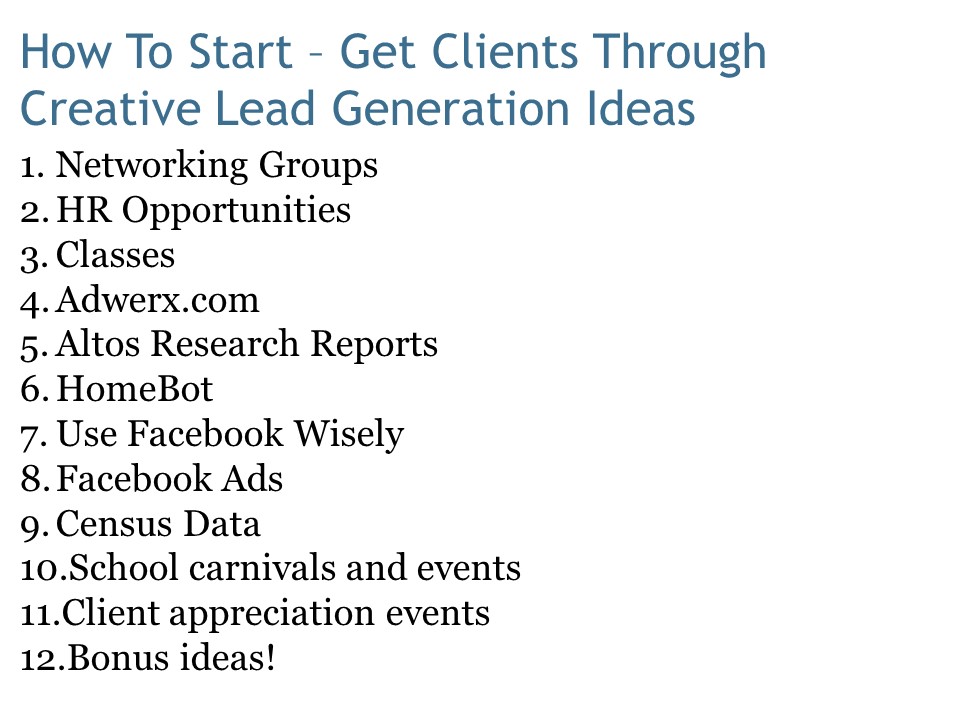 How To Start – Get Clients Through Creative Lead Generation Ideas

1. Networking Groups
2. HR Opportunities
3. Classes
4. Adwerx.com
5. Altos Research Reports
6. HomeBot
7. Use Facebook Wisely
8. Facebook Ads
9. Census Data
10. School carnivals and events
11. Client appreciation events
12. Bonus ideas!